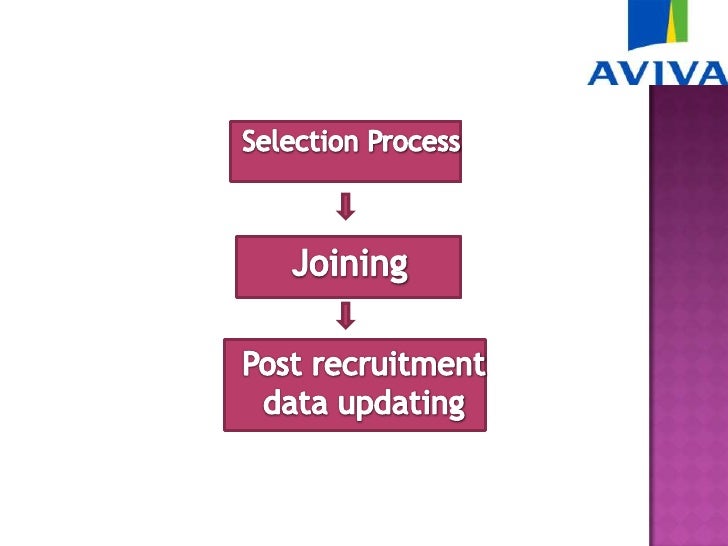 AVIVA

Selection Process

Joining

Post recruitment data updating